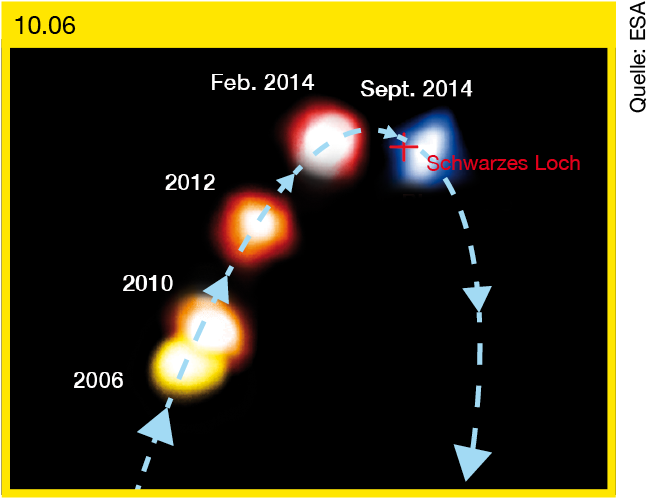 10.06

Quelle: ESA

Feb. 2014

Sept. 2014

Schwarzes Loch

2012

2010

2006